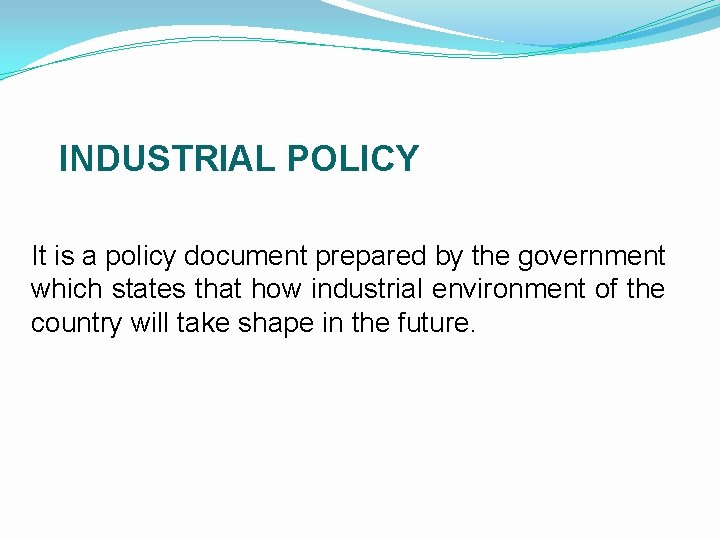 INDUSTRIAL POLICY

It is a policy document prepared by the government which states that how industrial environment of the country will take shape in the future.